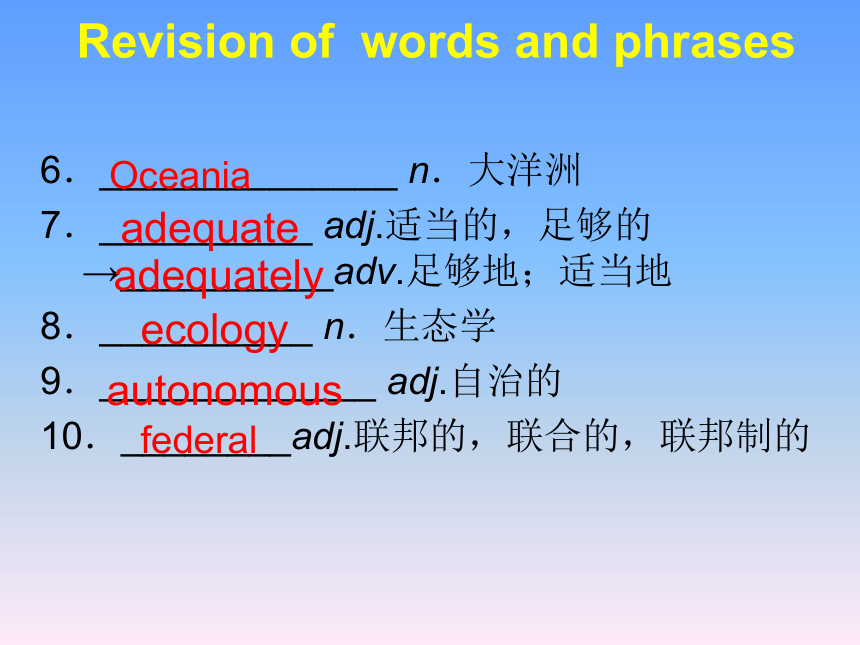 Revision of words and phrases

6．Oceania n．大洋洲

7．adequate adj.适当的，足够的
→adequately adv.足够地；适当地

8．ecology n．生态学

9．autonomous adj.自治的

10．federal adj.联邦的，联合的，联邦制的